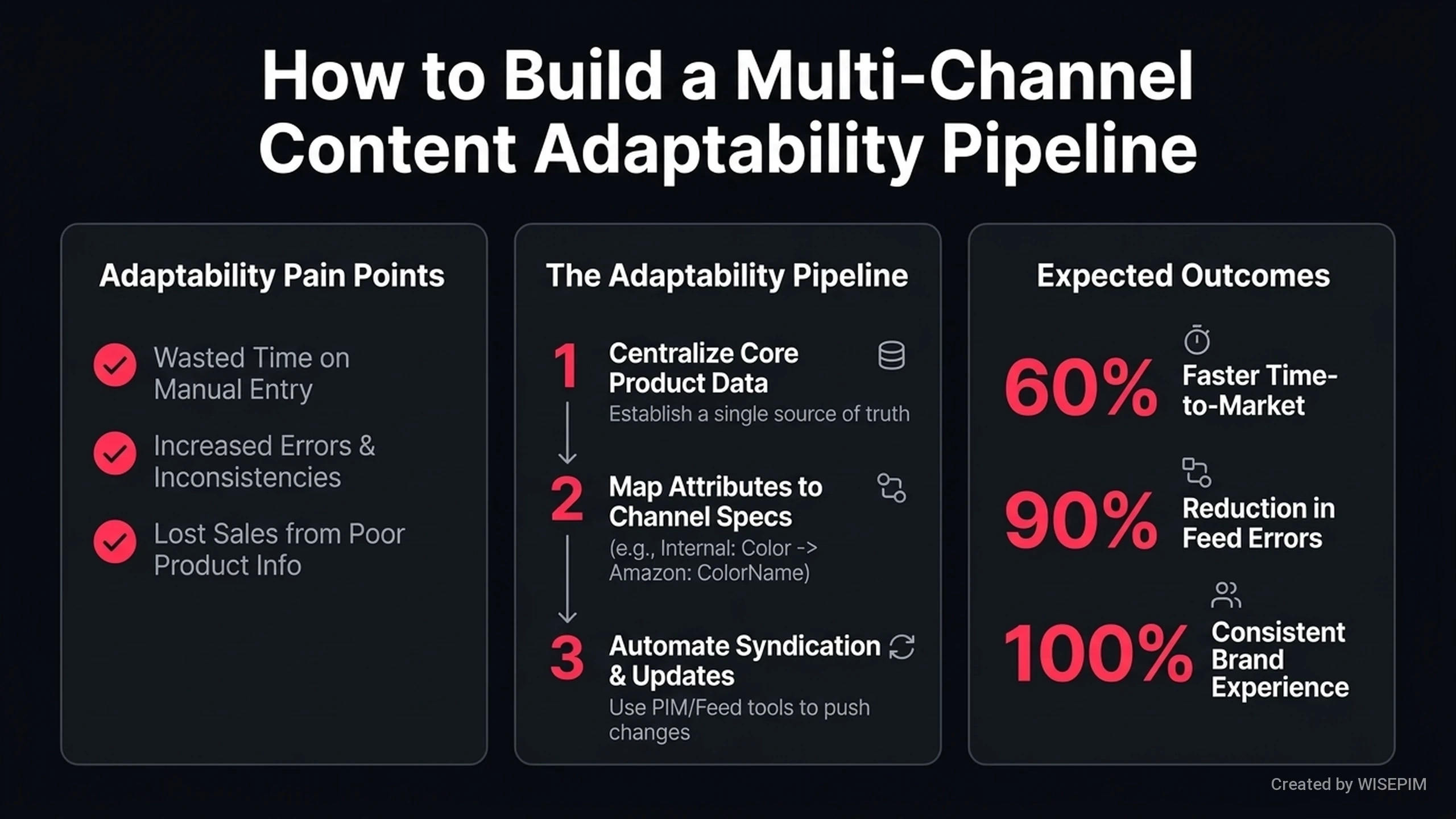 How to Build a Multi-Channel Content Adaptability Pipeline

Adaptability Pain Points

Wasted Time on Manual Entry

Increased Errors & Inconsistencies

Lost Sales from Poor Product Info

The Adaptability Pipeline

1 Centralize Core Product Data
Establish a single source of truth

2 Map Attributes to Channel Specs
(e.g., Internal: Color -> Amazon: ColorName)

3 Automate Syndication & Updates
Use PIM/Feed tools to push changes

Expected Outcomes

60% Faster Time-to-Market

90% Reduction in Feed Errors

100% Consistent Brand Experience

Created by WISEPIM